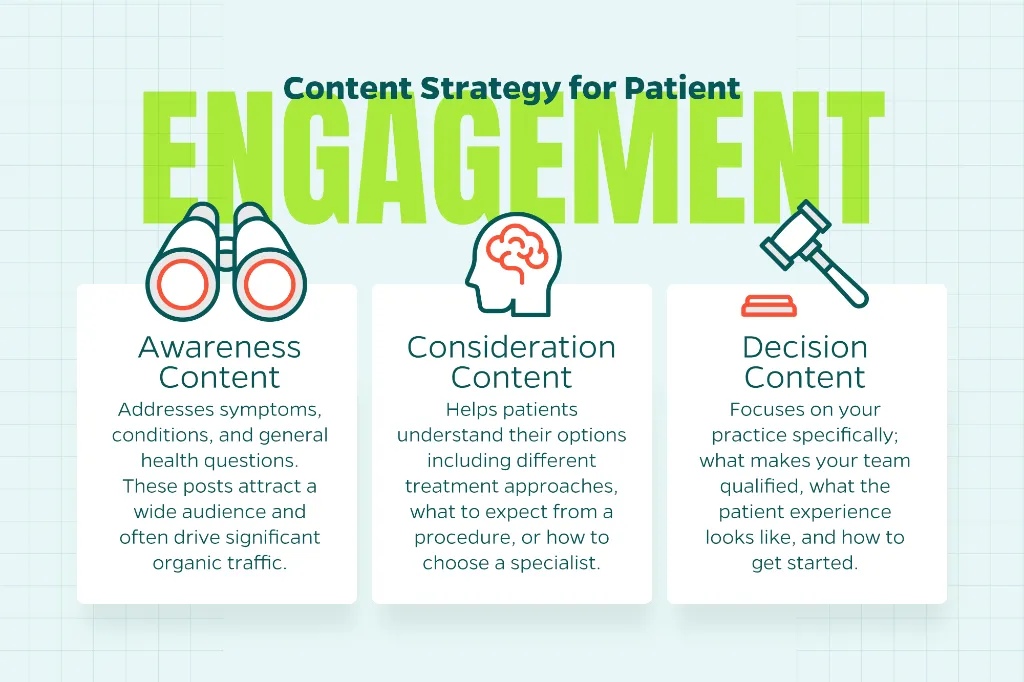 Content Strategy for Patient

ENGAGEMENT

Awareness Content

Addresses symptoms, conditions, and general health questions. These posts attract a wide audience and often drive significant organic traffic.

Consideration Content

Helps patients understand their options including different treatment approaches, what to expect from a procedure, or how to choose a specialist.

Decision Content

Focuses on your practice specifically; what makes your team qualified, what the patient experience looks like, and how to get started.